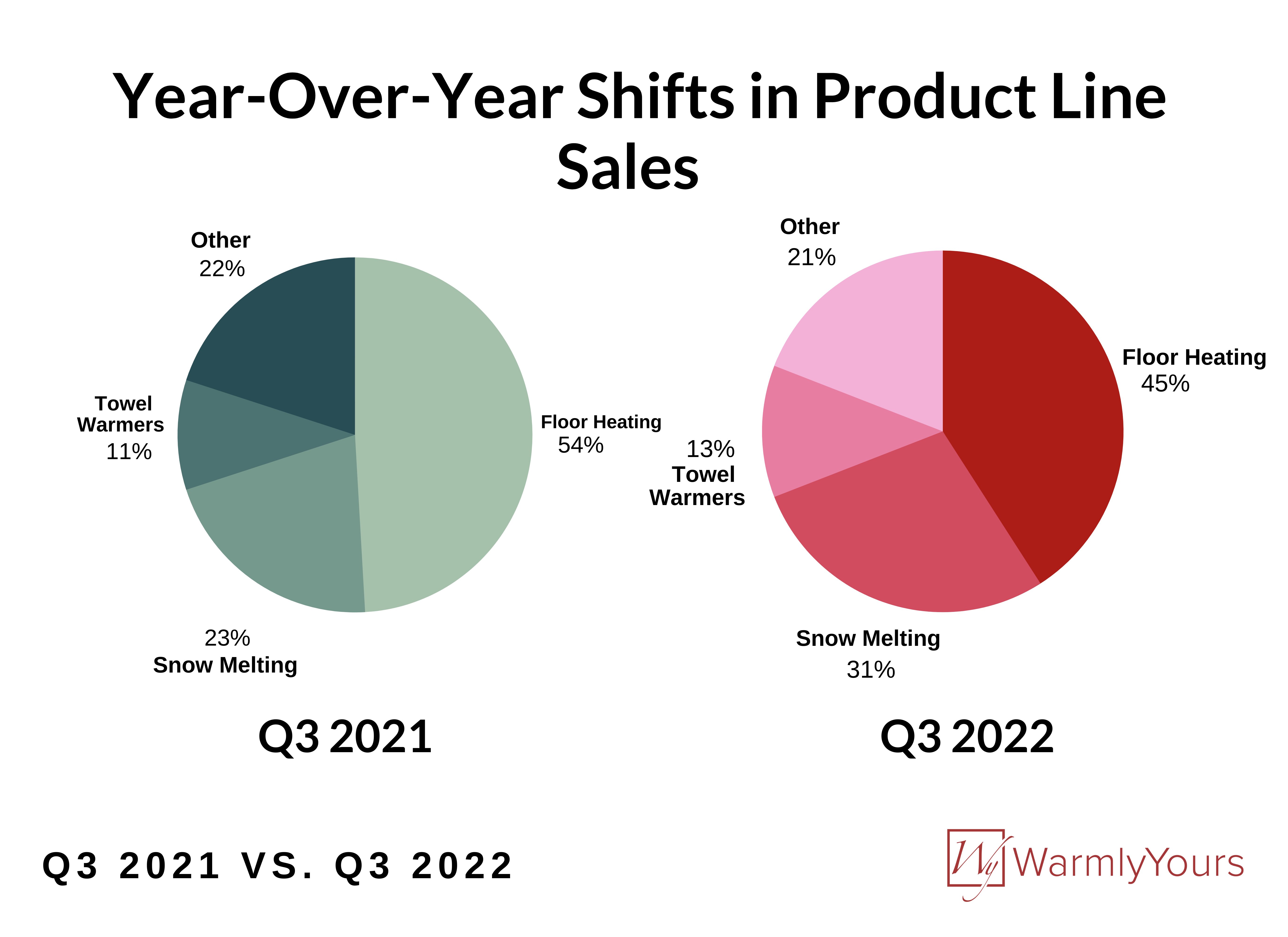 Year-Over-Year Shifts in Product Line Sales

Other
22%

Towel Warmers
11%

Floor Heating
54%

23%
Snow Melting

Q3 2021

Other
21%

Floor Heating
45%

13%
Towel Warmers

Snow Melting
31%

Q3 2022

Q3 2021 VS. Q3 2022

Wy WarmlyYours